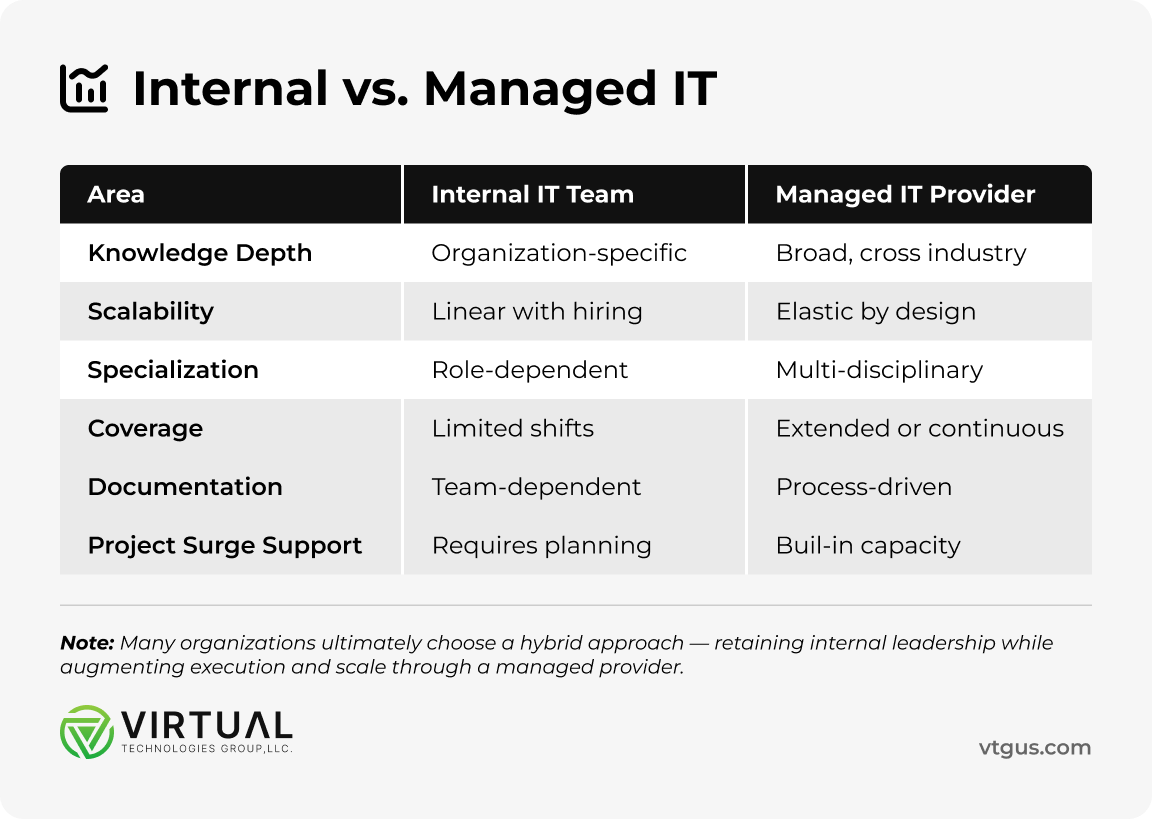 Internal vs. Managed IT

| Area | Internal IT Team | Managed IT Provider |
|---|---|---|
| Knowledge Depth | Organization-specific | Broad, cross industry |
| Scalability | Linear with hiring | Elastic by design |
| Specialization | Role-dependent | Multi-disciplinary |
| Coverage | Limited shifts | Extended or continuous |
| Documentation | Team-dependent | Process-driven |
| Project Surge Support | Requires planning | Buil-in capacity |

Note: Many organizations ultimately choose a hybrid approach — retaining internal leadership while augmenting execution and scale through a managed provider.

VIRTUAL
TECHNOLOGIES GROUP,LLC.

vtgus.com